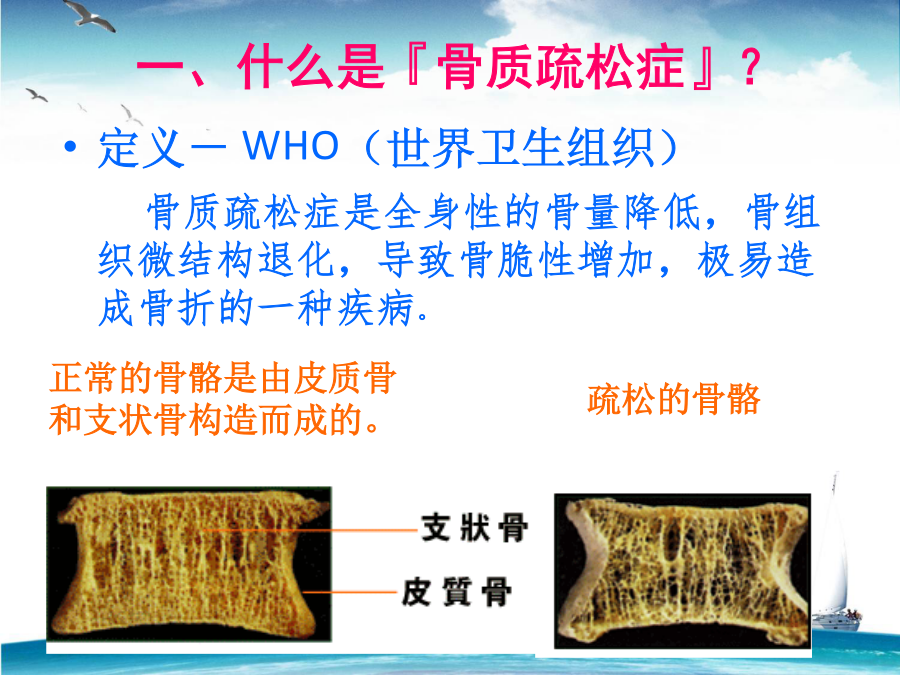 一、什么是『骨质疏松症』？

• 定义－WHO（世界卫生组织）

骨质疏松症是全身性的骨量降低，骨组织微结构退化，导致骨脆性增加，极易造成骨折的一种疾病.

正常的骨骼是由皮质骨和支状骨构造而成的。

疏松的骨骼

支狀骨

皮質骨